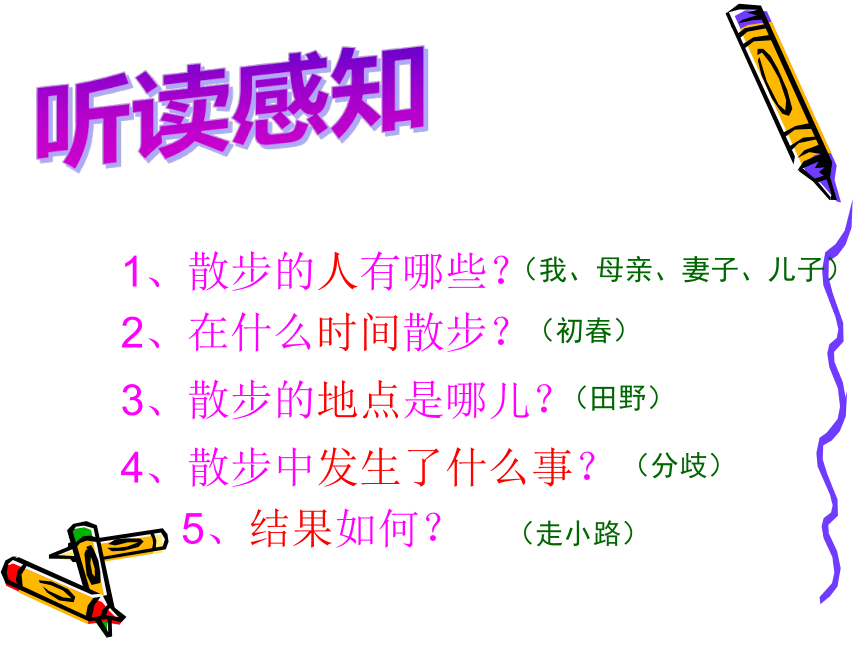 听读感知

1、散步的人有哪些？（我、母亲、妻子、儿子）

2、在什么时间散步？（初春）

3、散步的地点是哪儿？（田野）

4、散步中发生了什么事？（分歧）

5、结果如何？（走小路）